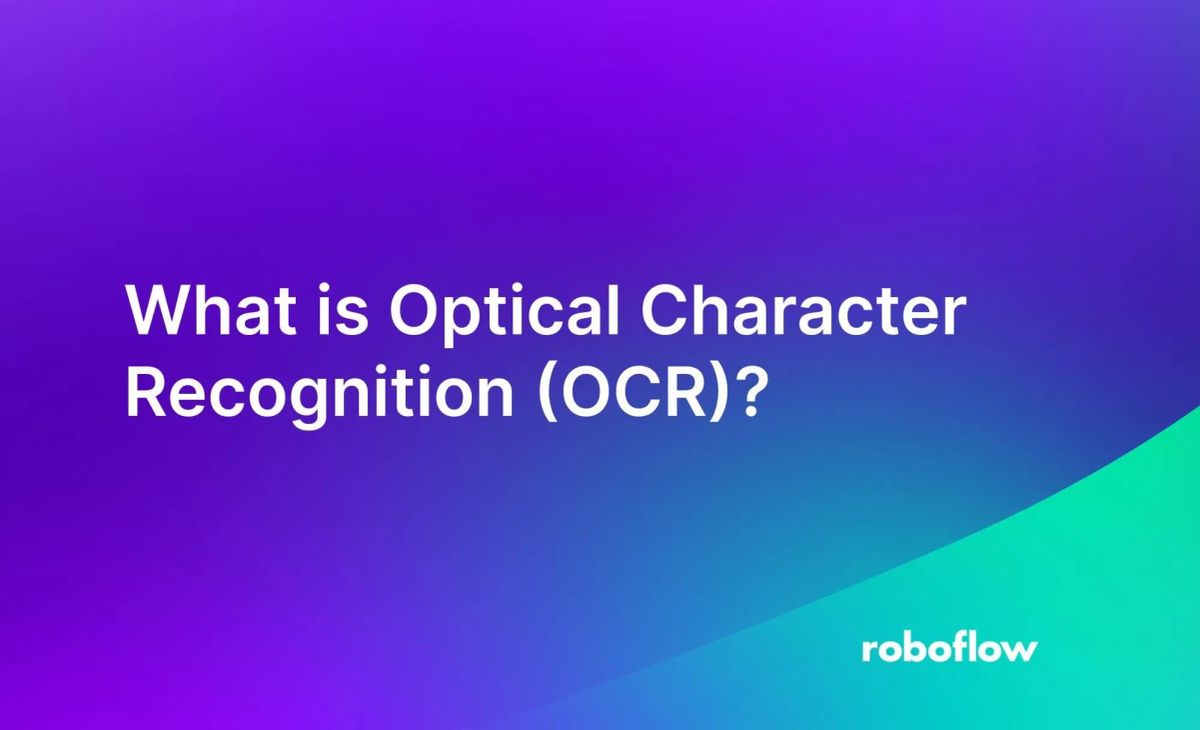 What is Optical Character Recognition (OCR)?

roboflow